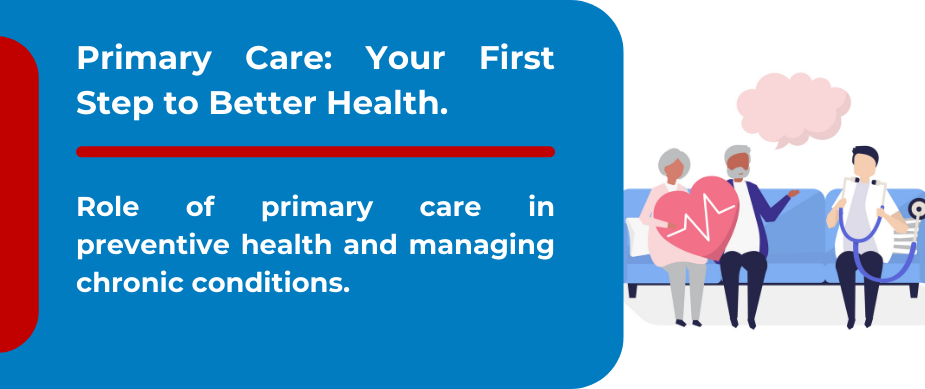 Primary Care: Your First Step to Better Health.

Role of primary care in preventive health and managing chronic conditions.